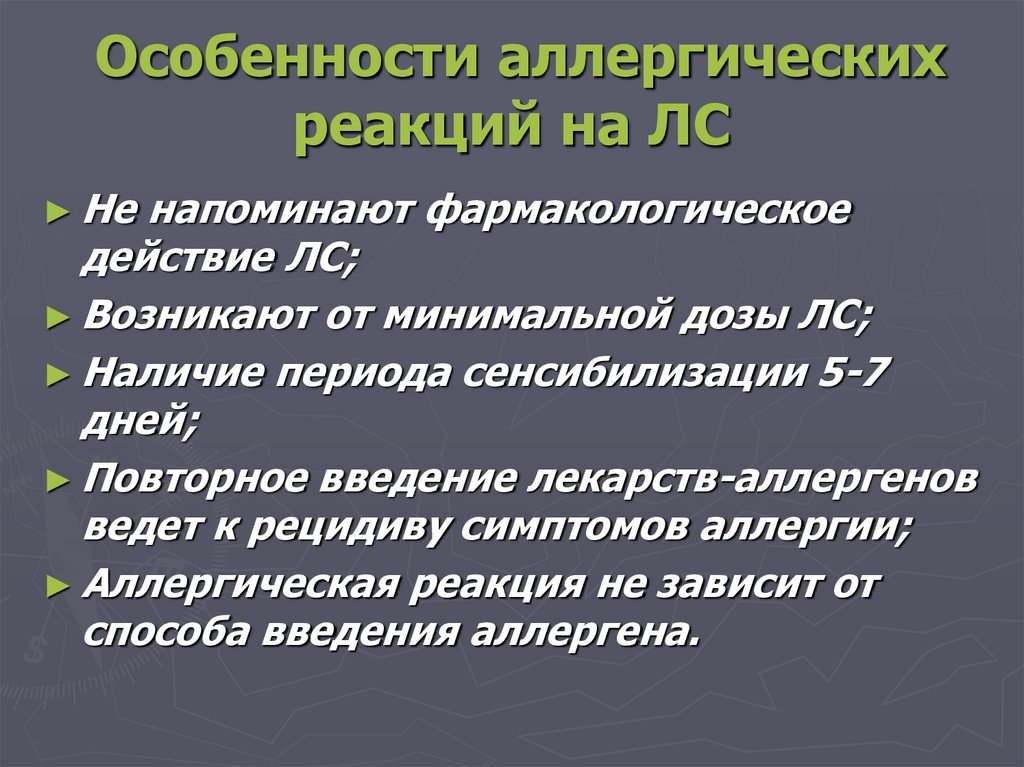 Особенности аллергических реакций на ЛС

► Не напоминают фармакологическое действие ЛС;
► Возникают от минимальной дозы ЛС;
► Наличие периода сенсибилизации 5-7 дней;
► Повторное введение лекарств-аллергенов ведет к рецидиву симптомов аллергии;
► Аллергическая реакция не зависит от способа введения аллергена.